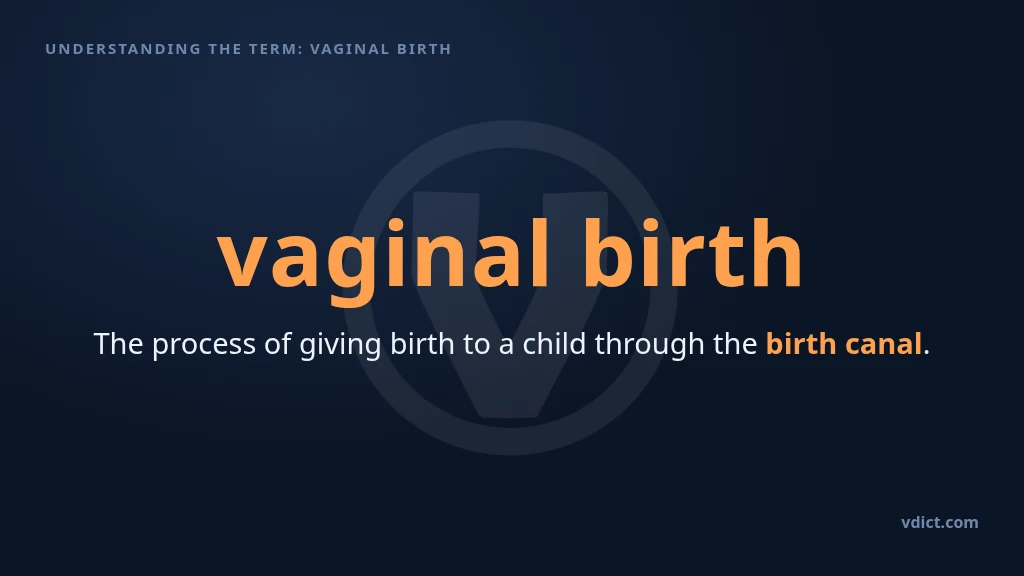 UNDERSTANDING THE TERM: VAGINAL BIRTH

vaginal birth

The process of giving birth to a child through the birth canal.

vdict.com